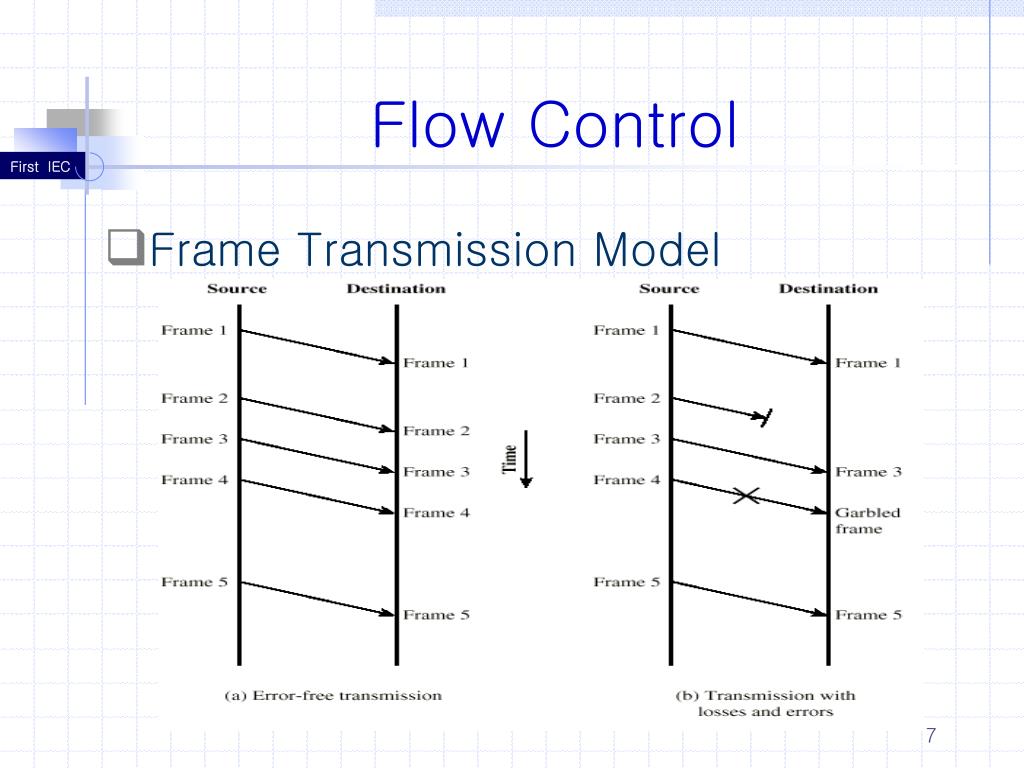 First IEC

Flow Control

❑Frame Transmission Model

Source Destination

Frame 1
Frame 1
Frame 2
Frame 2
Frame 3
Frame 3
Frame 4
Frame 4
Frame 5
Frame 5

(a) Error-free transmission

Time

Source Destination

Frame 1
Frame 1
Frame 2
Frame 3
Frame 3
Frame 4
Garbled frame
Frame 5
Frame 5

(b) Transmission with losses and errors

7